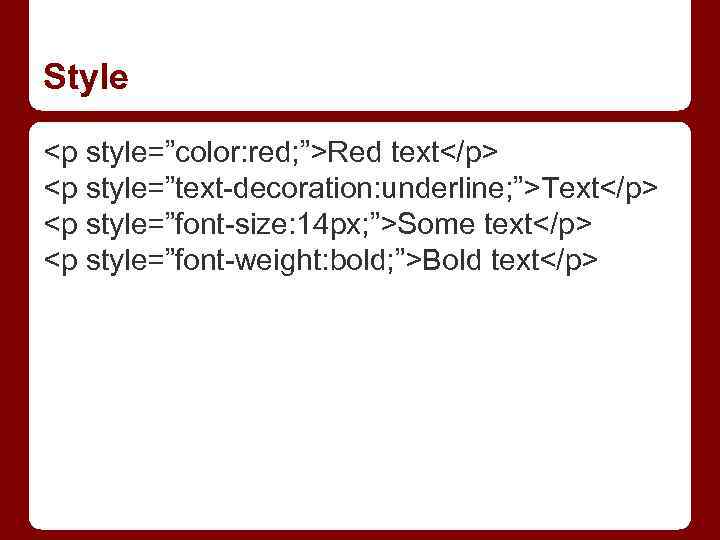 Style

<p style=”color:red;”>Red text</p>
<p style=”text-decoration:underline;”>Text</p>
<p style=”font-size:14px;”>Some text</p>
<p style=”font-weight:bold;”>Bold text</p>